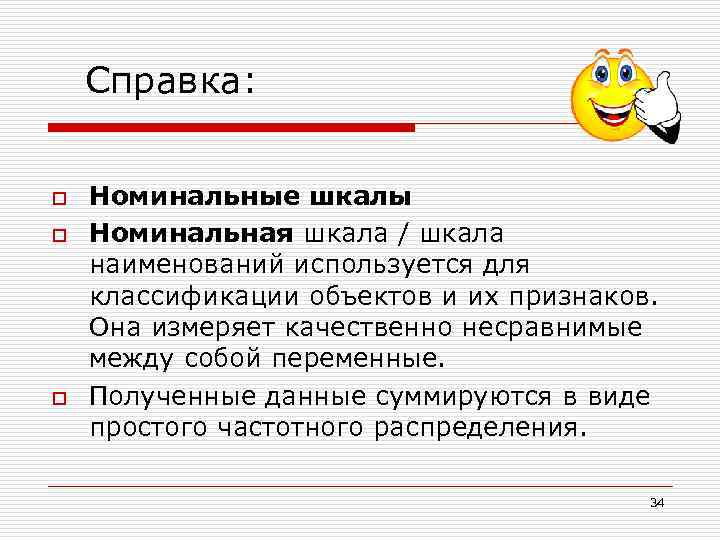 Справка:

Номинальные шкалы

Номинальная шкала / шкала наименований используется для классификации объектов и их признаков. Она измеряет качественно несравнимые между собой переменные.

Полученные данные суммируются в виде простого частотного распределения.

34